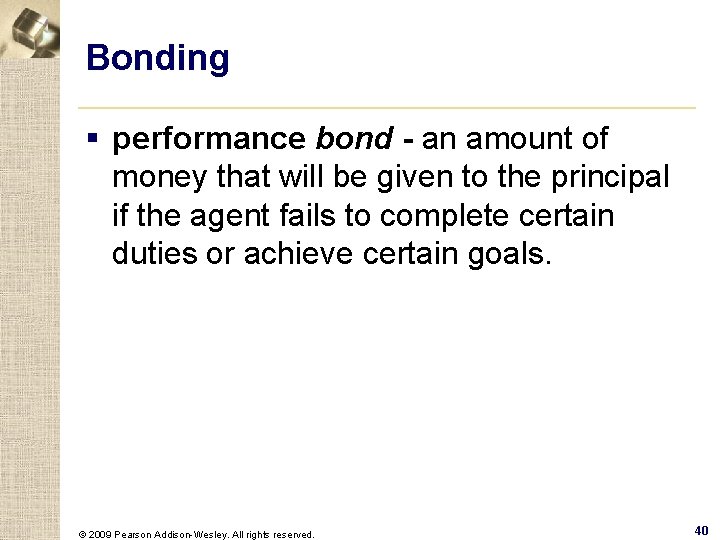 Bonding

▪ performance bond - an amount of money that will be given to the principal if the agent fails to complete certain duties or achieve certain goals.

© 2009 Pearson Addison-Wesley. All rights reserved.

40